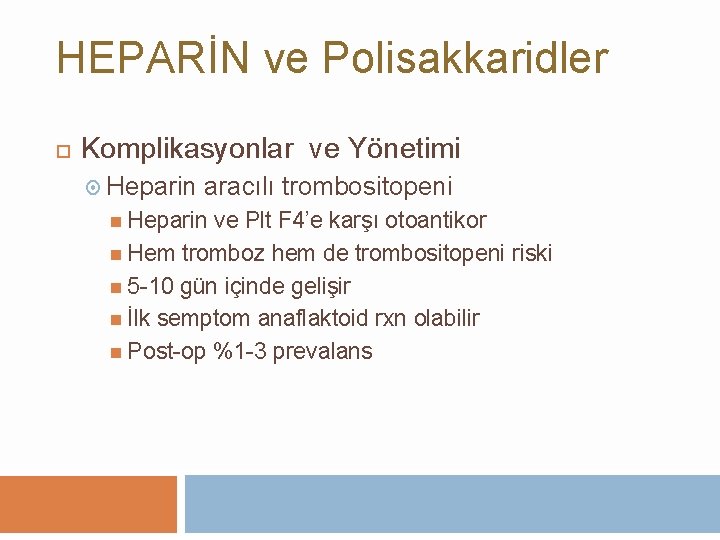 HEPARİN ve Polisakkaridler

Komplikasyonlar ve Yönetimi

Heparin aracılı trombositopeni

Heparin ve Plt F4'e karşı otoantikor

Hem tromboz hem de trombositopeni riski

5-10 gün içinde gelişir

İlk semptom anaflaktoid rxn olabilir

Post-op %1-3 prevalans